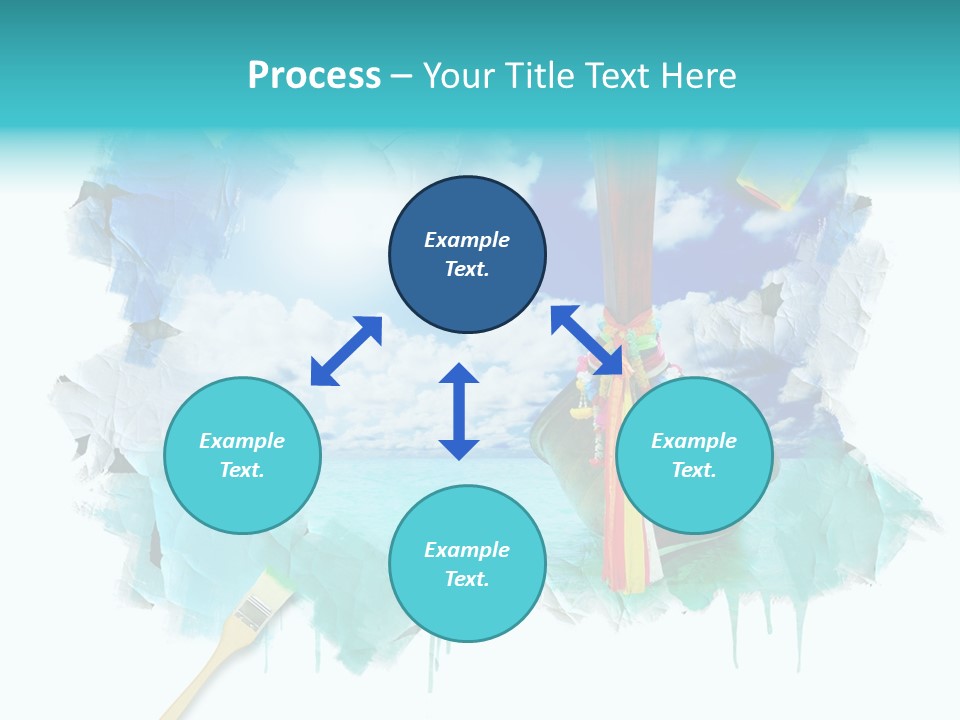 Process – Your Title Text Here

Example Text.

Example Text.

Example Text.

Example Text.